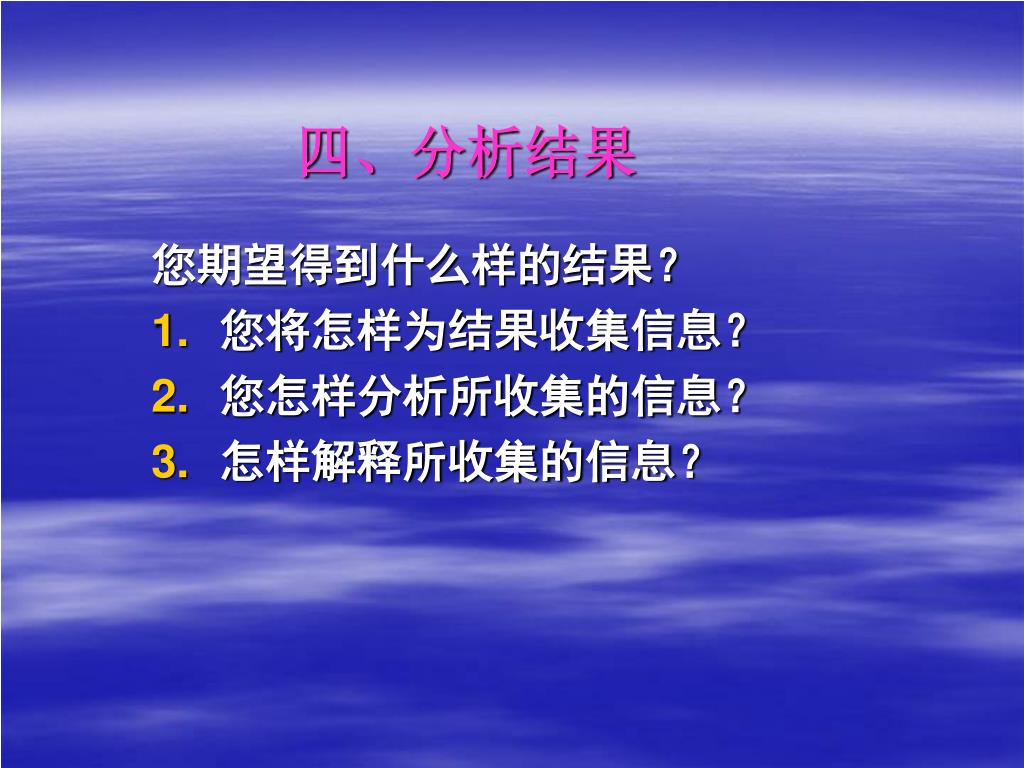 四、分析结果

您期望得到什么样的结果？

1. 您将怎样为结果收集信息？
2. 您怎样分析所收集的信息？
3. 怎样解释所收集的信息？